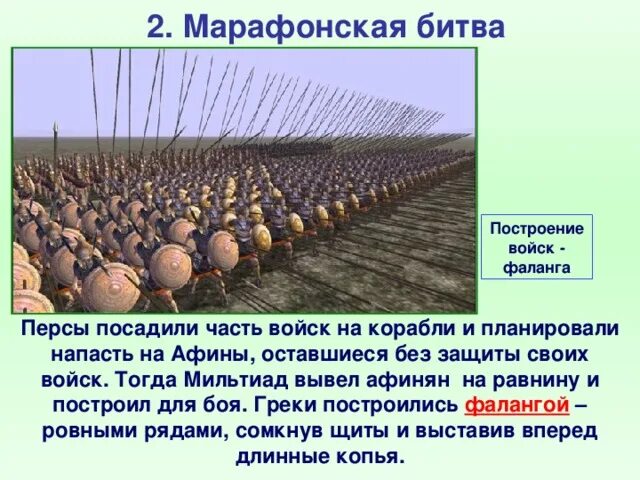 2. Марафонская битва

Построение войск - фаланга

Персы посадили часть войск на корабли и планировали напасть на Афины, оставшиеся без защиты своих войск. Тогда Мильтиад вывел афинян на равнину и построил для боя. Греки построились фалангой – ровными рядами, сомкнув щиты и выставив вперед длинные копья.